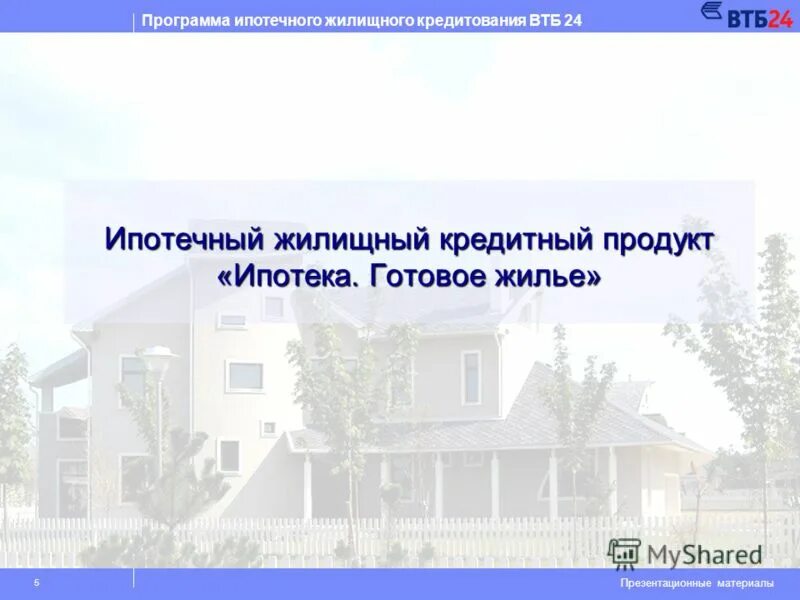 Программа ипотечного жилищного кредитования ВТБ 24

ВТБ24

Ипотечный жилищный кредитный продукт «Ипотека. Готовое жилье»

MyShared

5

Презентационные материалы